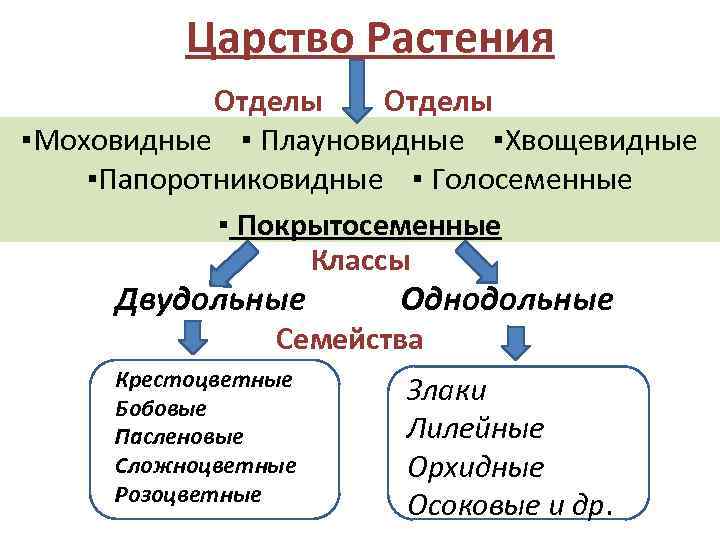 Царство Растения

Отделы Отделы

▪Моховидные ▪ Плауновидные ▪Хвощевидные

▪Папоротниковидные ▪ Голосеменные

▪ Покрытосеменные

Классы

Двудольные Однодольные

Семейства

Крестоцветные
Бобовые
Пасленовые
Сложноцветные
Розоцветные

Злаки
Лилейные
Орхидные
Осоковые и др.